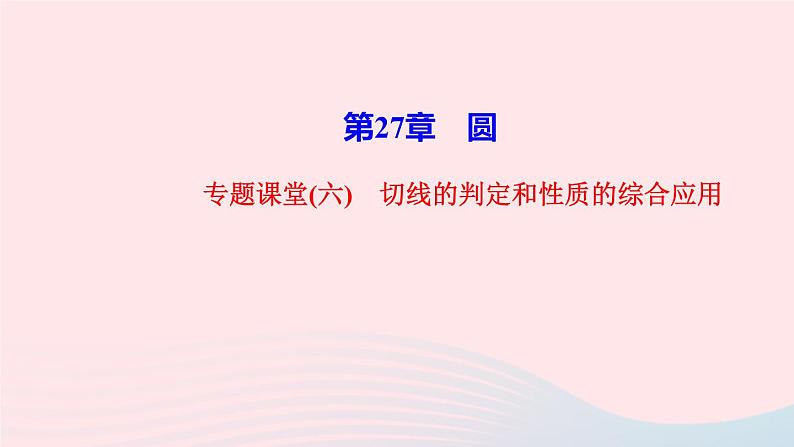 第27章　圆

专题课堂(六)　切线的判定和性质的综合应用